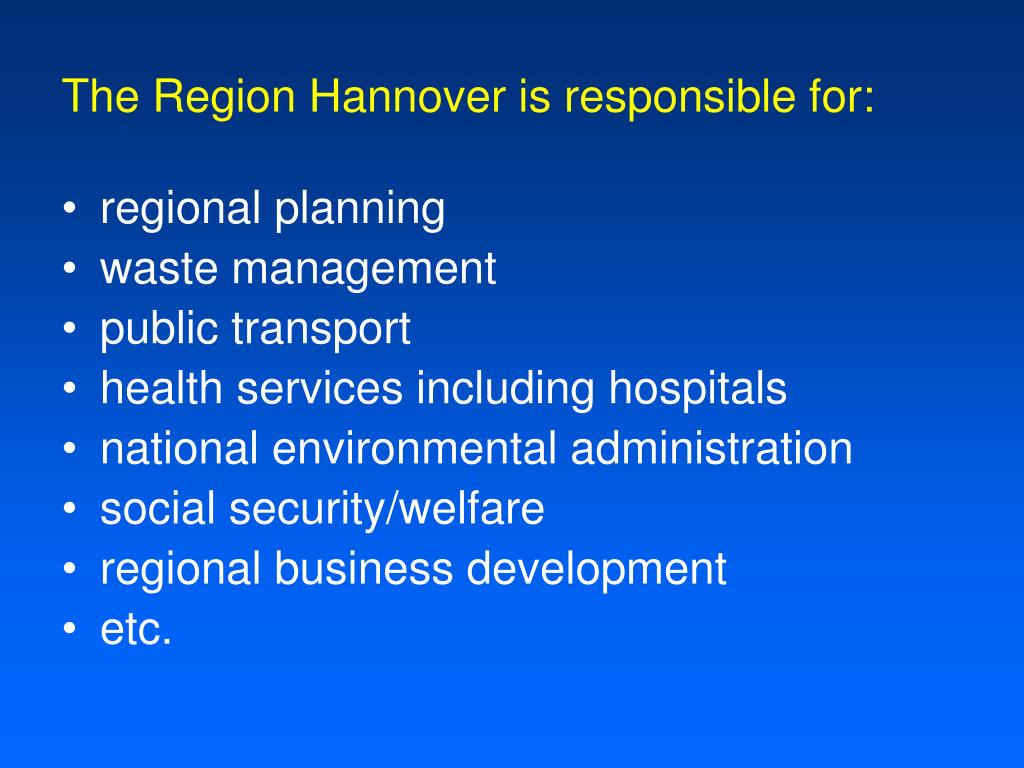 The Region Hannover is responsible for:

• regional planning
• waste management
• public transport
• health services including hospitals
• national environmental administration
• social security/welfare
• regional business development
• etc.